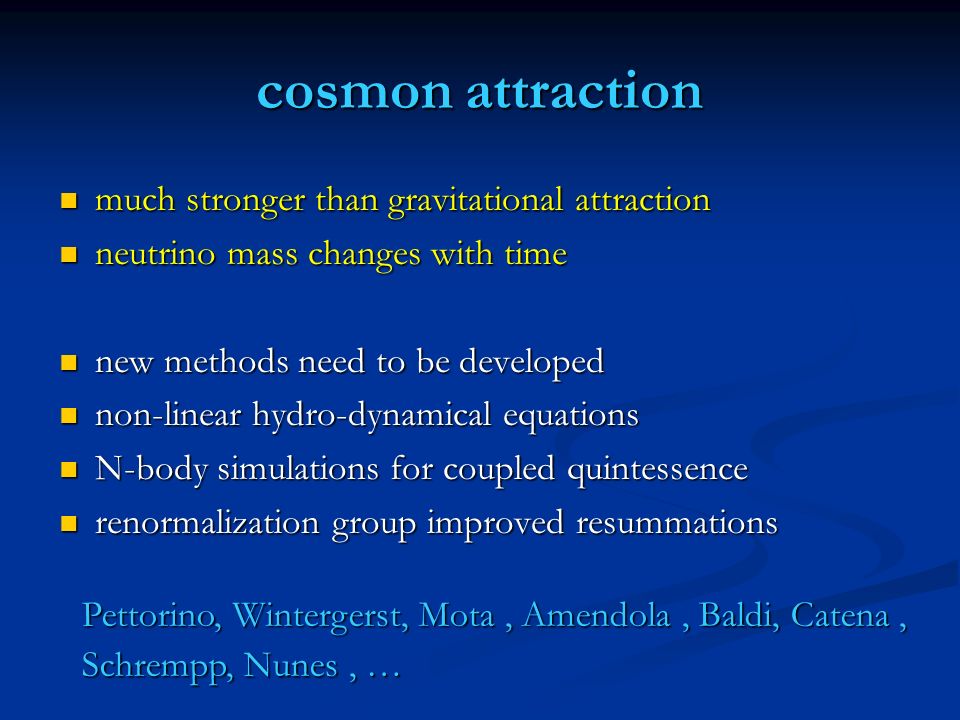 cosmon attraction

- much stronger than gravitational attraction
- neutrino mass changes with time

- new methods need to be developed
- non-linear hydro-dynamical equations
- N-body simulations for coupled quintessence
- renormalization group improved resummations

Pettorino, Wintergerst, Mota , Amendola , Baldi, Catena , Schrempp, Nunes , …